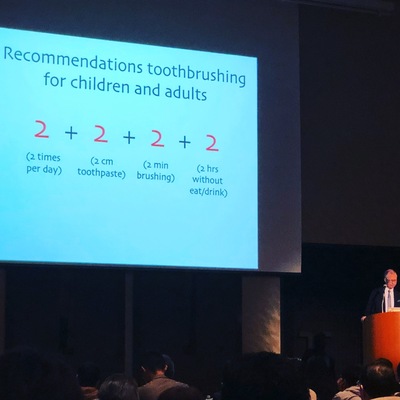 Recommendations toothbrushing for children and adults

2 + 2 + 2 + 2

(2 times per day)

(2 cm toothpaste)

(2 min brushing)

(2 hrs without eat/drink)